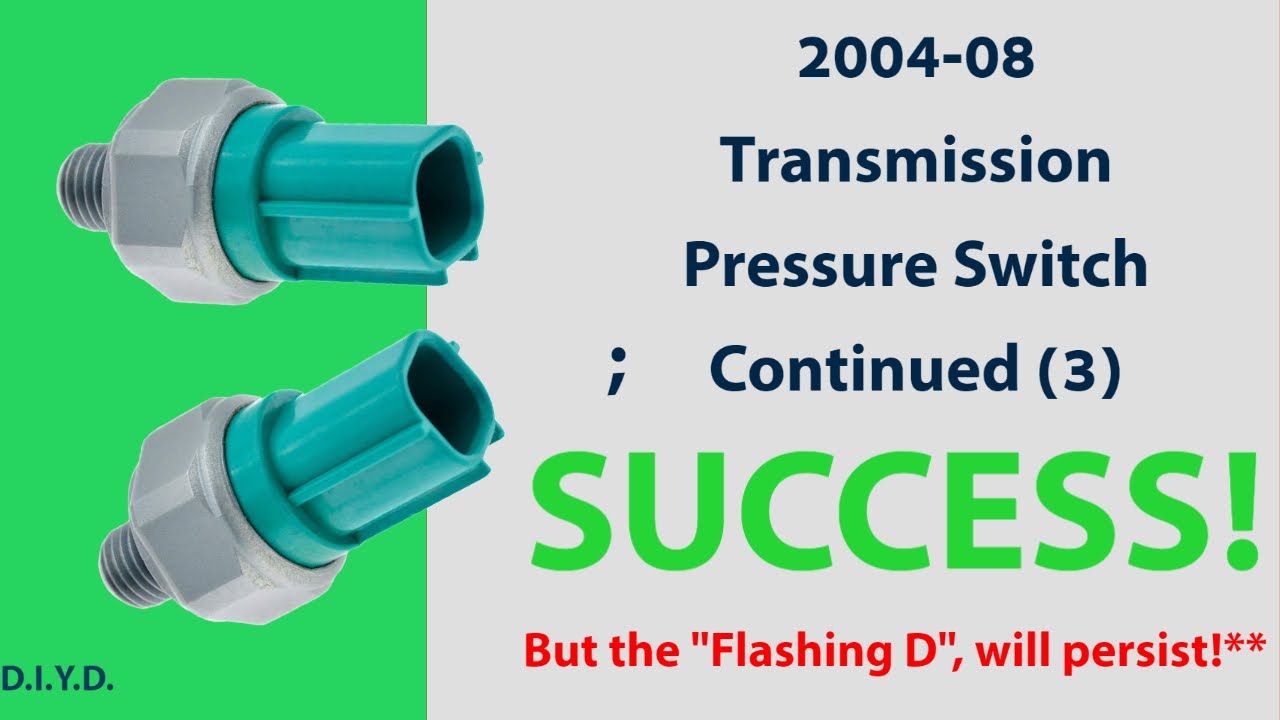 2004-08
Transmission
Pressure Switch
; Continued (3)

SUCCESS!

But the "Flashing D", will persist!**

D.I.Y.D.